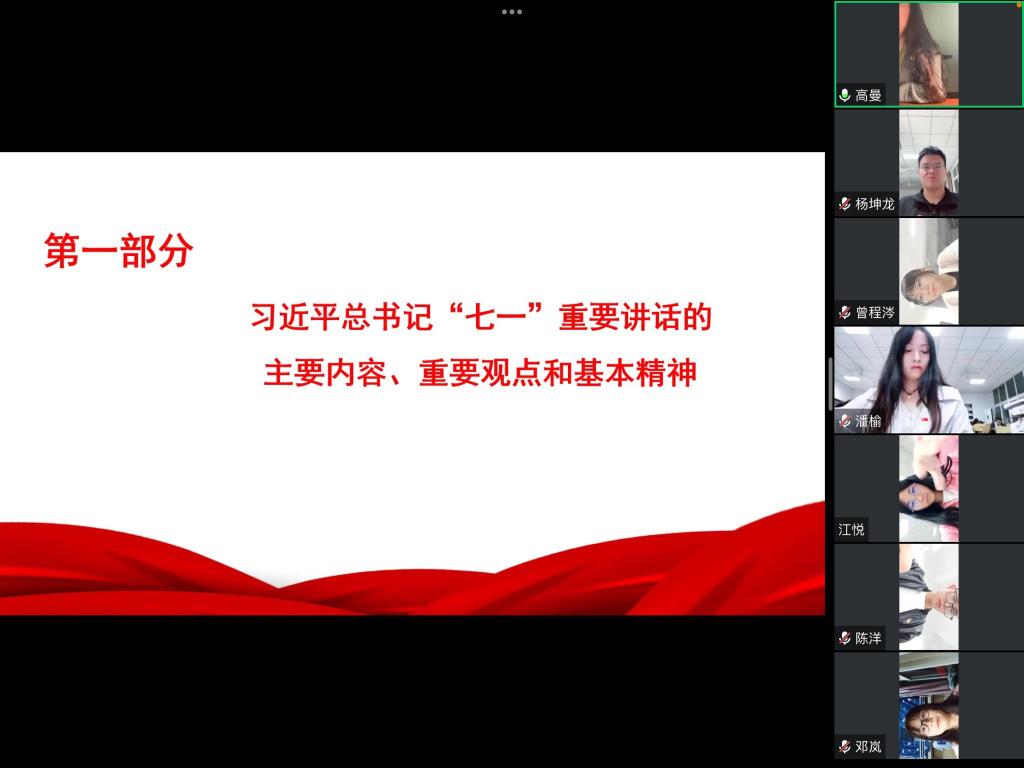 第一部分

习近平总书记“七一”重要讲话的
主要内容、重要观点和基本精神

高曼
杨坤龙
曾程涔
潘榆
江悦
陈洋
邓岚